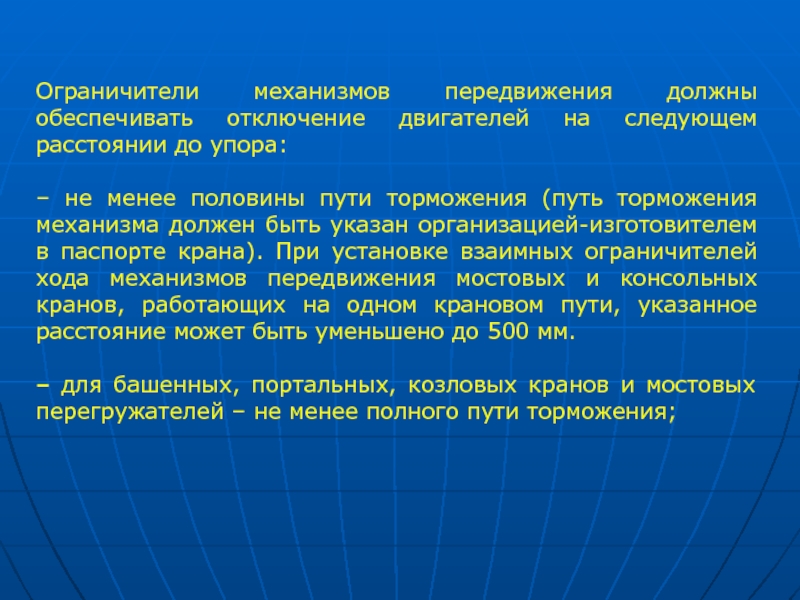 Ограничители механизмов передвижения должны обеспечивать отключение двигателей на следующем расстоянии до упора:

– не менее половины пути торможения (путь торможения механизма должен быть указан организацией-изготовителем в паспорте крана). При установке взаимных ограничителей хода механизмов передвижения мостовых и консольных кранов, работающих на одном крановом пути, указанное расстояние может быть уменьшено до 500 мм.

– для башенных, портальных, козловых кранов и мостовых перегружателей – не менее полного пути торможения;